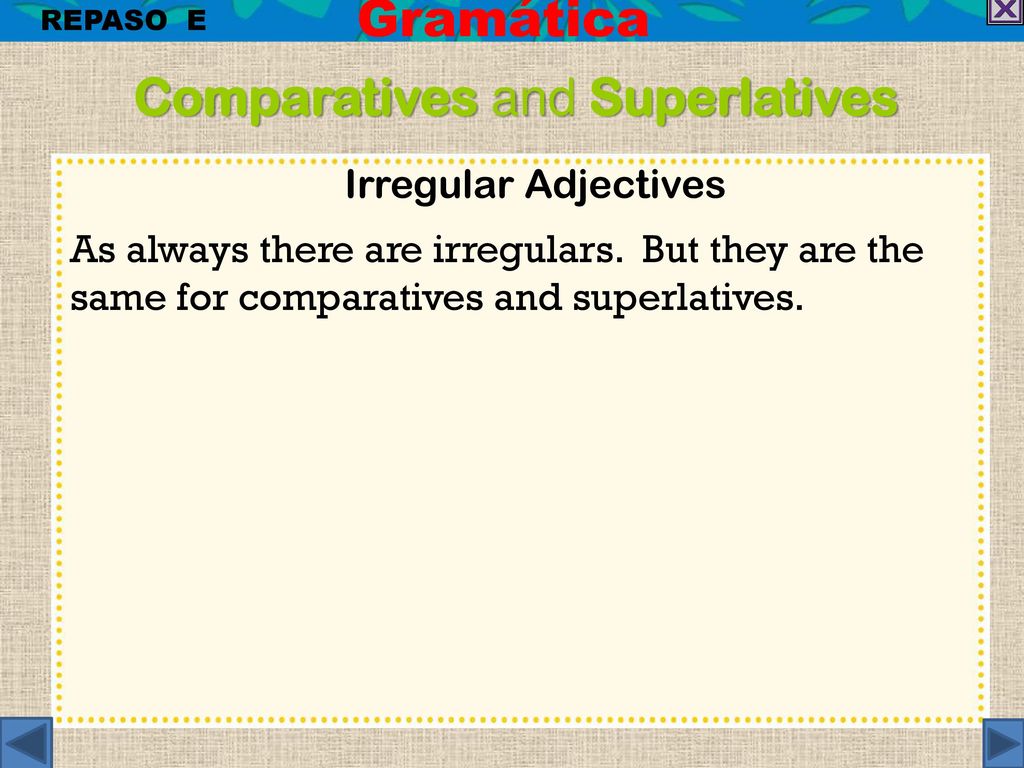 REPASO E

Gramática

Comparatives and Superlatives

Irregular Adjectives

As always there are irregulars. But they are the same for comparatives and superlatives.